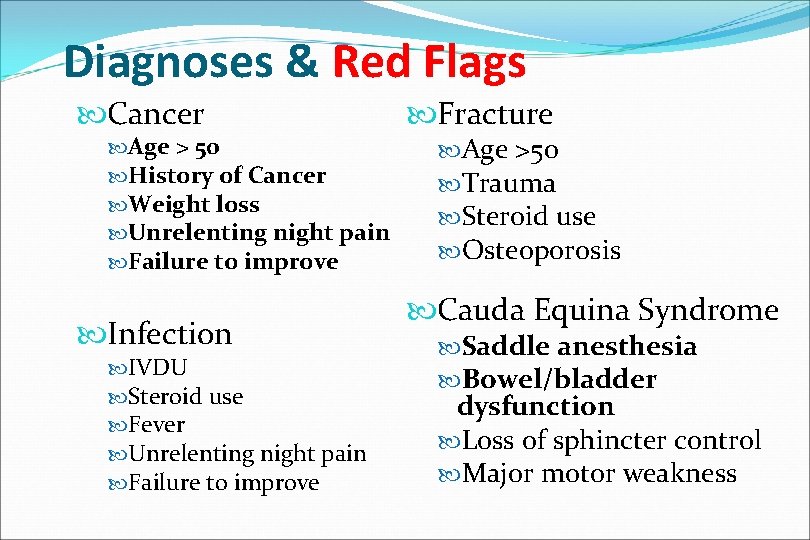 Diagnoses & Red Flags

Cancer
Age > 50
History of Cancer
Weight loss
Unrelenting night pain
Failure to improve

Infection
IVDU
Steroid use
Fever
Unrelenting night pain
Failure to improve

Fracture
Age >50
Trauma
Steroid use
Osteoporosis

Cauda Equina Syndrome
Saddle anesthesia
Bowel/bladder dysfunction
Loss of sphincter control
Major motor weakness